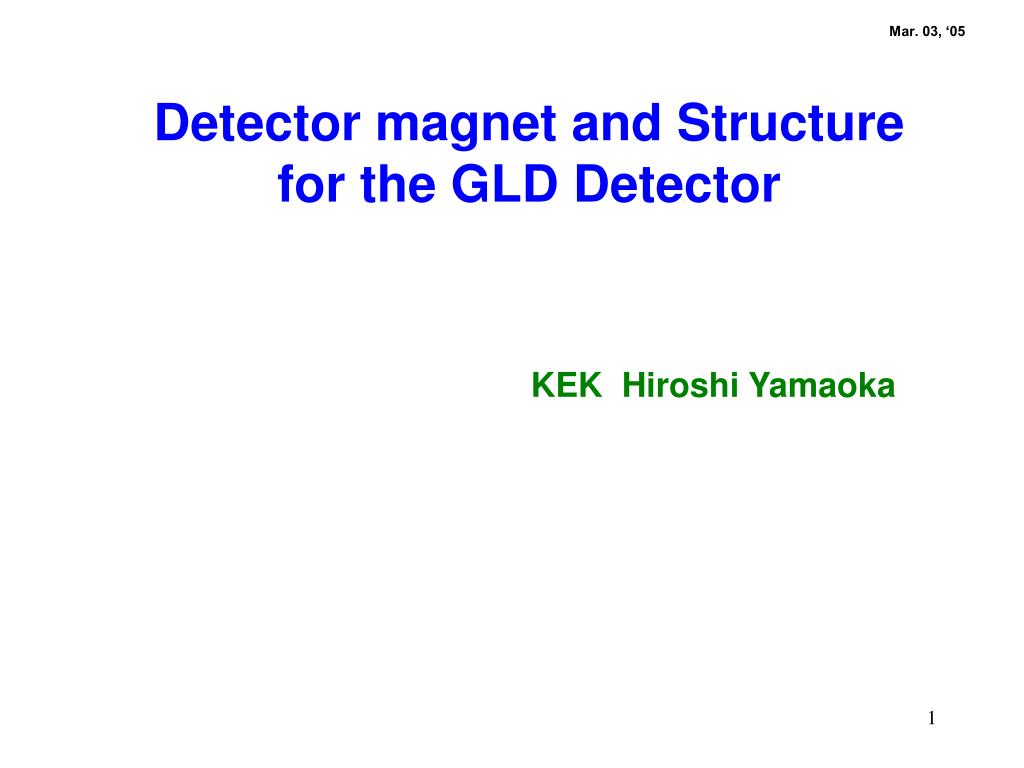 Mar. 03, ‘05

Detector magnet and Structure for the GLD Detector

KEK Hiroshi Yamaoka

1